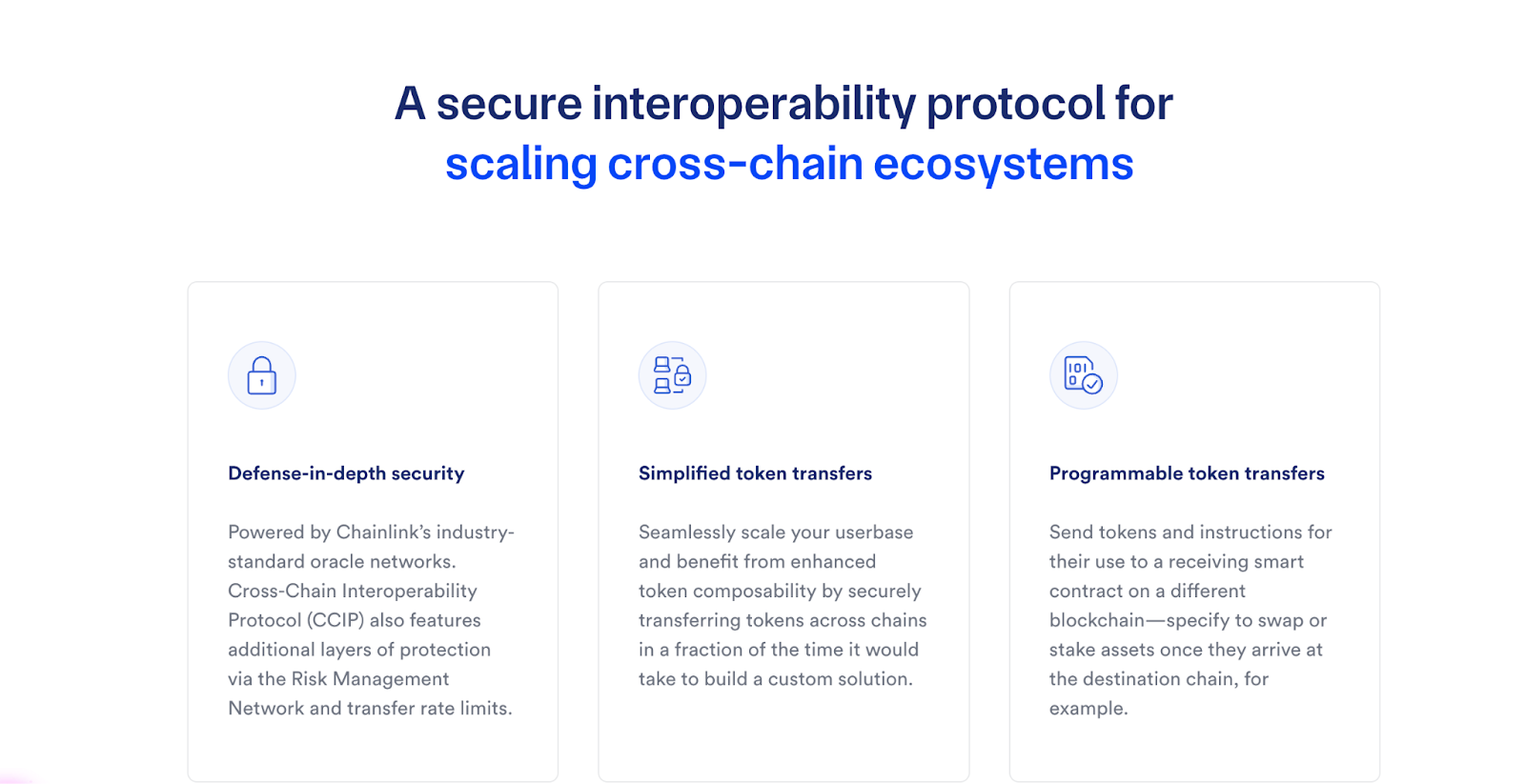 A secure interoperability protocol for scaling cross-chain ecosystems

Defense-in-depth security

Powered by Chainlink's industry-standard oracle networks. Cross-Chain Interoperability Protocol (CCIP) also features additional layers of protection via the Risk Management Network and transfer rate limits.

Simplified token transfers

Seamlessly scale your userbase and benefit from enhanced token composability by securely transferring tokens across chains in a fraction of the time it would take to build a custom solution.

Programmable token transfers

Send tokens and instructions for their use to a receiving smart contract on a different blockchain—specify to swap or stake assets once they arrive at the destination chain, for example.